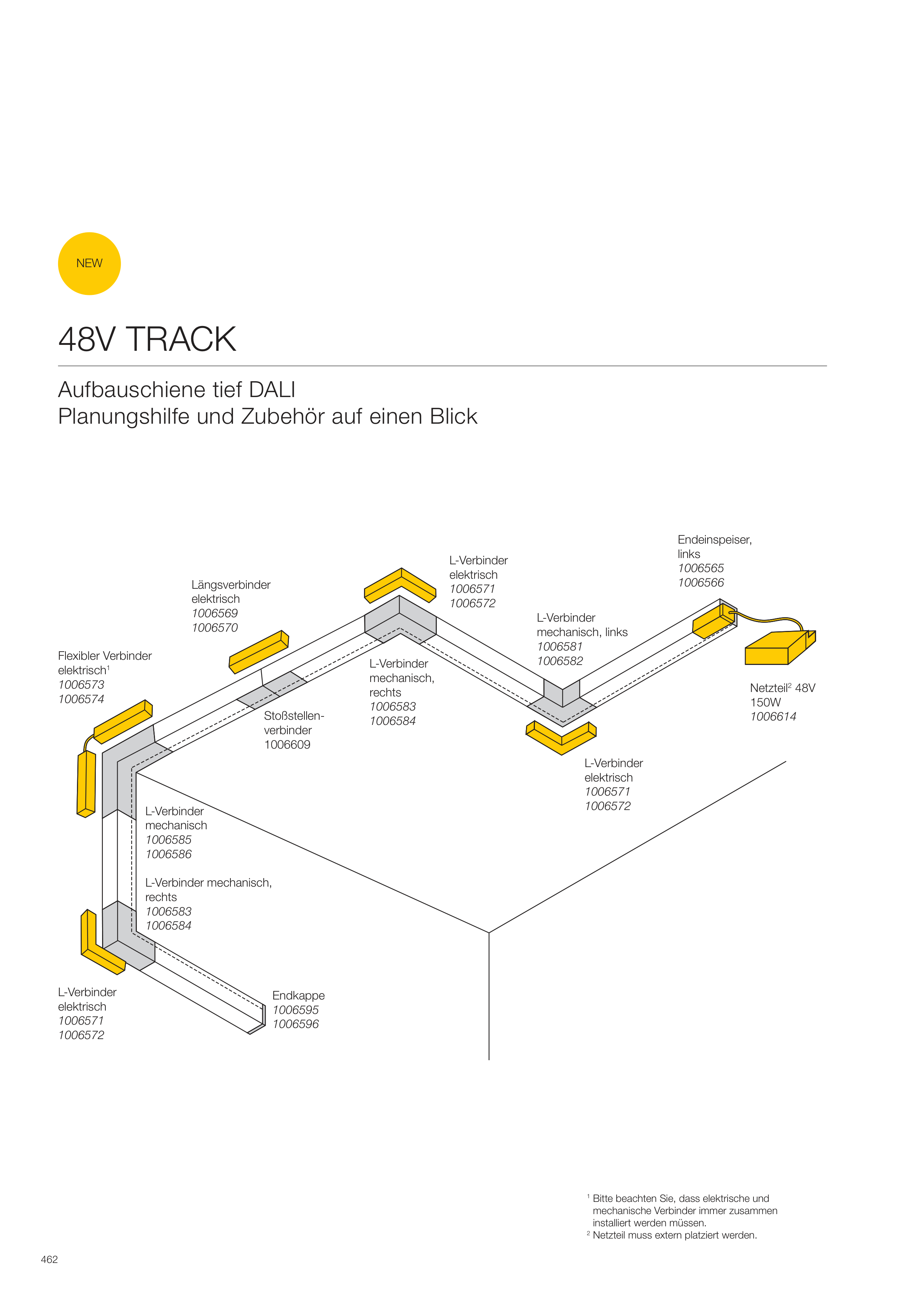 NEW

48V TRACK

Aufbauschiene tief DALI
Planungshilfe und Zubehör auf einen Blick

Endeinspeiser, links
1006565
1006566

L-Verbinder elektrisch
1006571
1006572

Längsverbinder elektrisch
1006569
1006570

L-Verbinder mechanisch, links
1006581
1006582

Flexibler Verbinder elektrisch$^1$
1006573
1006574

L-Verbinder mechanisch, rechts
1006583
1006584

Netzteil$^2$ 48V 150W
1006614

Stoßstellenverbinder
1006609

L-Verbinder elektrisch
1006571
1006572

L-Verbinder mechanisch
1006585
1006586

L-Verbinder mechanisch, rechts
1006583
1006584

L-Verbinder elektrisch
1006571
1006572

Endkappe
1006595
1006596

$^1$ Bitte beachten Sie, dass elektrische und mechanische Verbinder immer zusammen installiert werden müssen.
$^2$ Netzteil muss extern platziert werden.

462